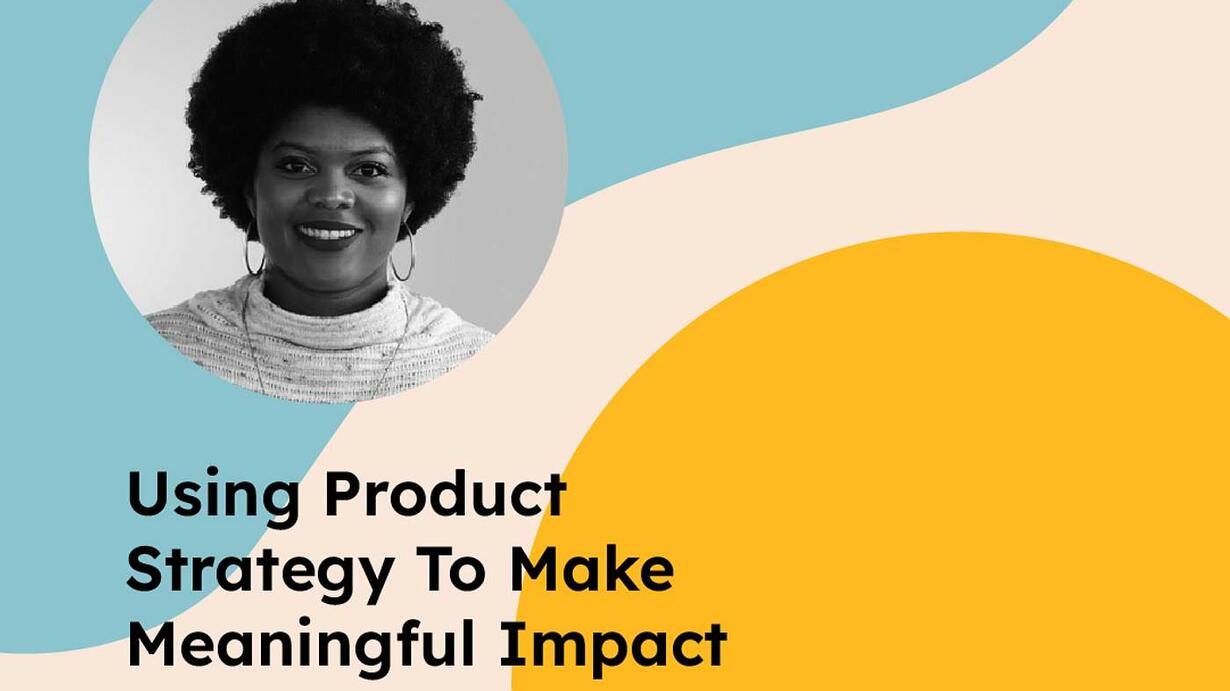 Using Product Strategy To Make Meaningful Impact